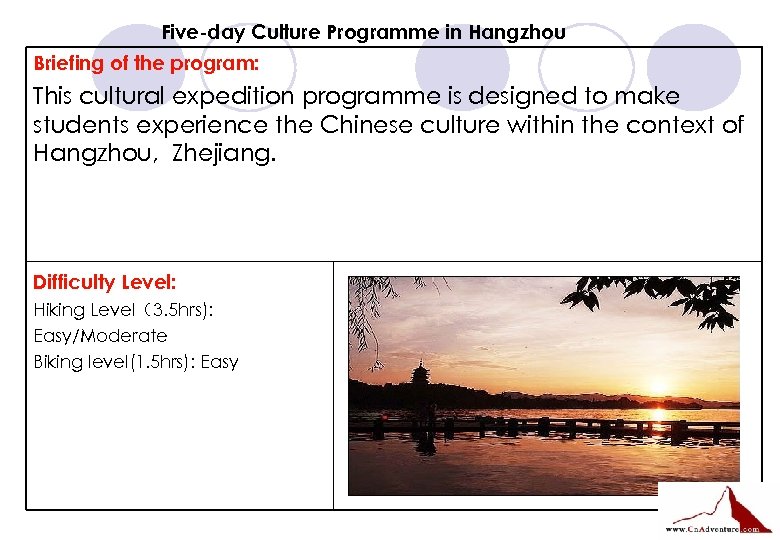 Five-day Culture Programme in Hangzhou

Briefing of the program:

This cultural expedition programme is designed to make students experience the Chinese culture within the context of Hangzhou, Zhejiang.

Difficulty Level:

Hiking Level（3.5hrs):
Easy/Moderate
Biking level(1.5hrs): Easy

www.CnAdventure.com